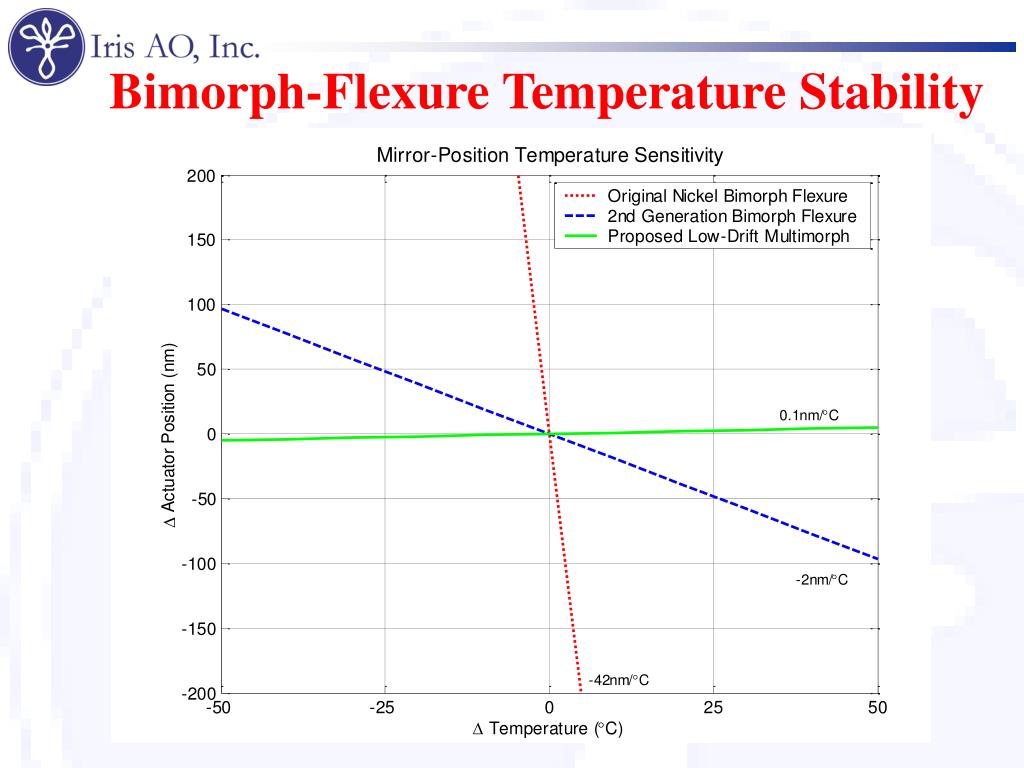 Iris AO, Inc.

Bimorph-Flexure Temperature Stability

Mirror-Position Temperature Sensitivity

Original Nickel Bimorph Flexure
2nd Generation Bimorph Flexure
Proposed Low-Drift Multimorph

200
150
100
50
0
-50
-100
-150
-200

$\Delta$ Actuator Position (nm)

0.1nm/°C

-2nm/°C

-42nm/°C

-50
-25
0
25
50

$\Delta$ Temperature (°C)